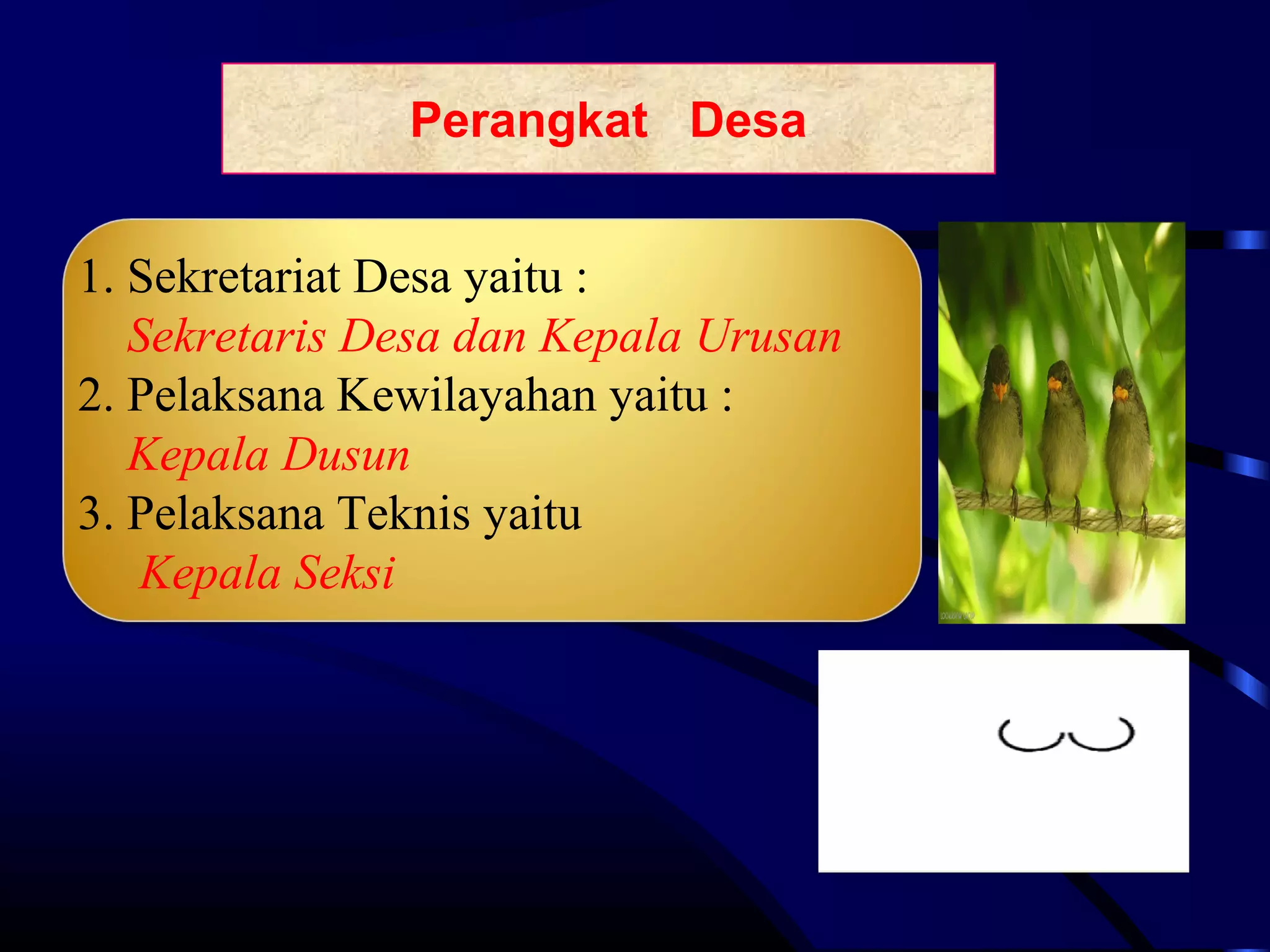 Perangkat Desa

1. Sekretariat Desa yaitu :
Sekretaris Desa dan Kepala Urusan
2. Pelaksana Kewilayahan yaitu :
Kepala Dusun
3. Pelaksana Teknis yaitu
Kepala Seksi